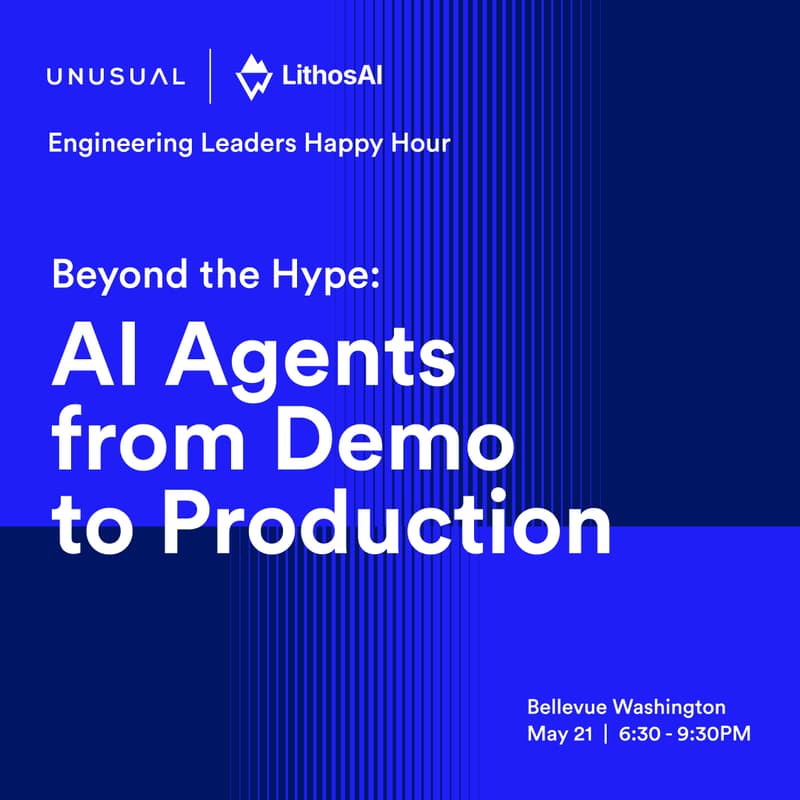 UNUSUAL | LithosAI

Engineering Leaders Happy Hour

Beyond the Hype:

AI Agents from Demo to Production

Bellevue Washington
May 21 | 6:30 - 9:30PM